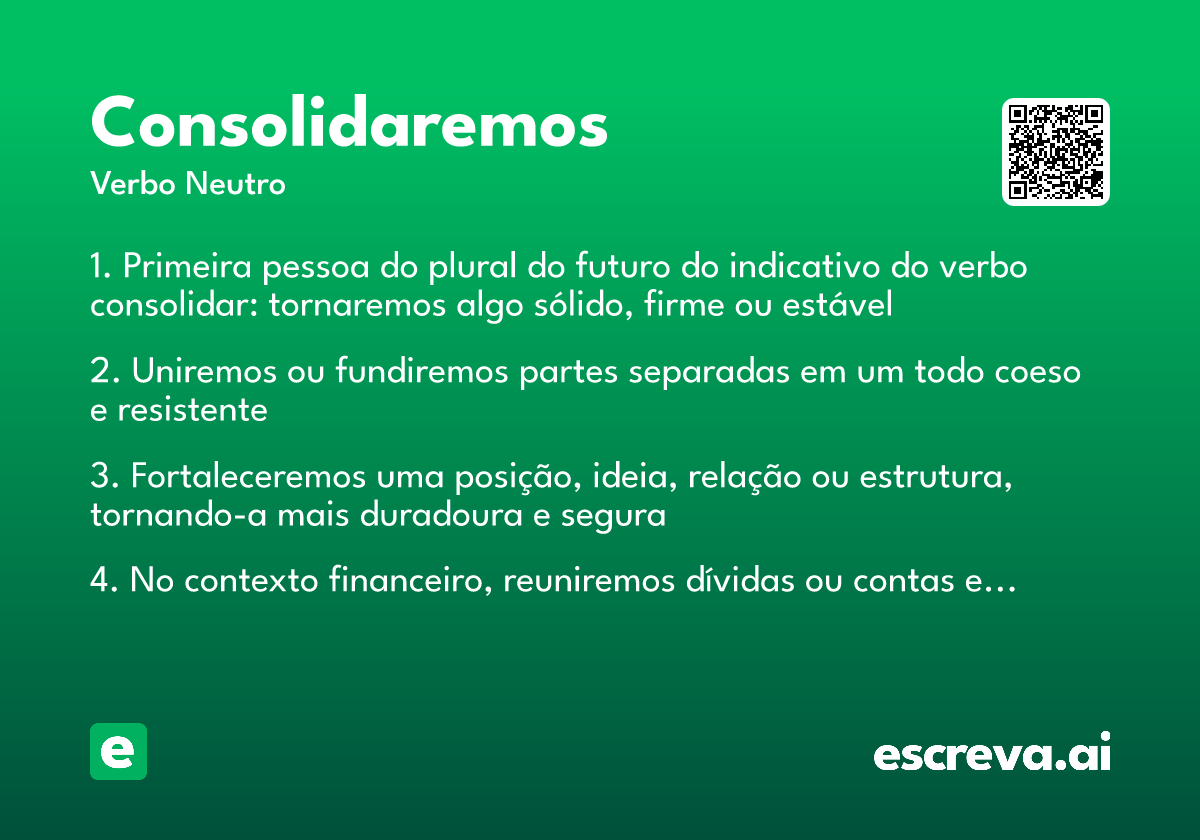 Consolidaremos
Verbo Neutro

1. Primeira pessoa do plural do futuro do indicativo do verbo consolidar: tornaremos algo sólido, firme ou estável

2. Uniremos ou fundiremos partes separadas em um todo coeso e resistente

3. Fortaleceremos uma posição, ideia, relação ou estrutura, tornando-a mais duradoura e segura

4. No contexto financeiro, reuniremos dívidas ou contas e…

e

escreva.ai